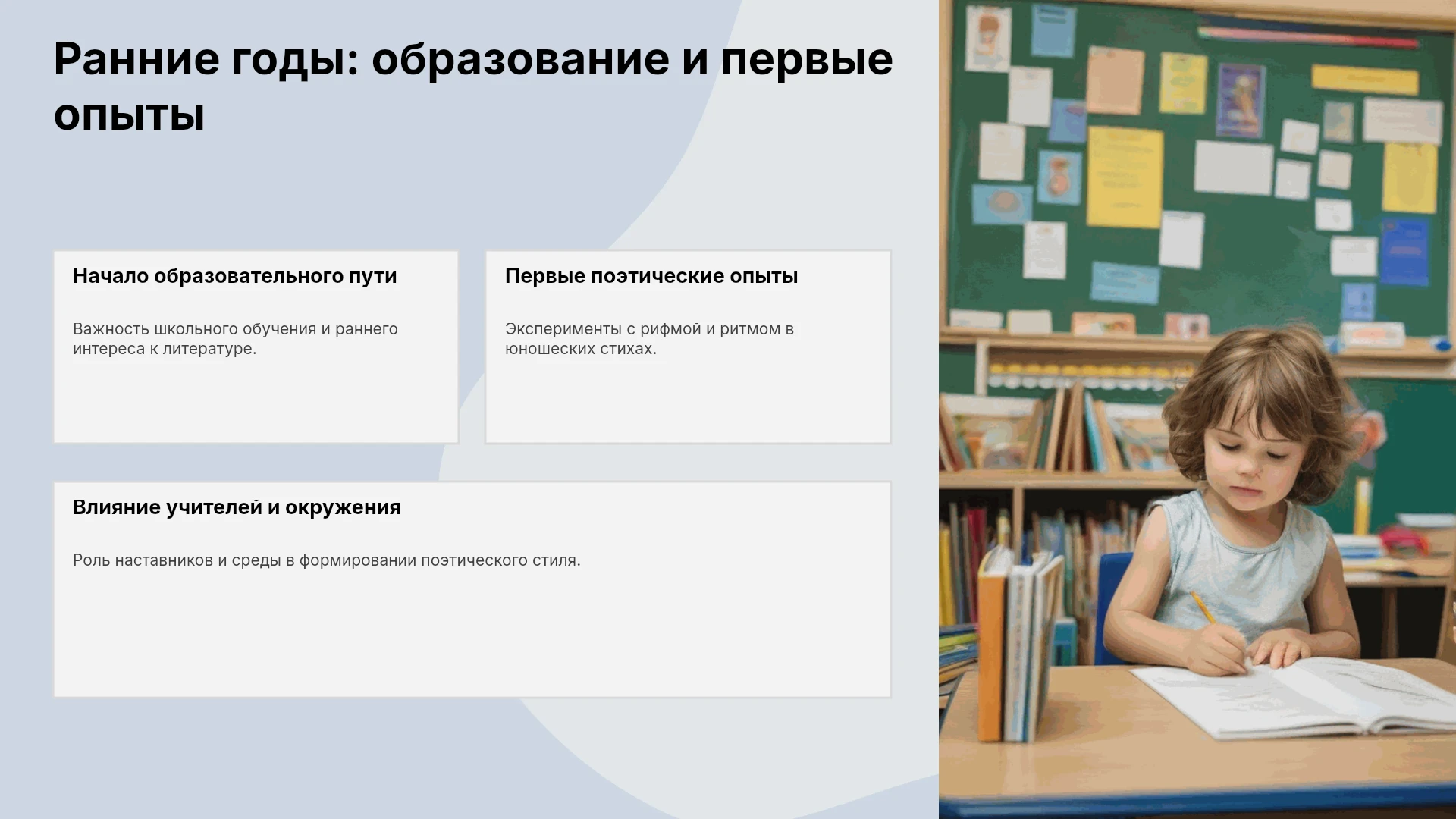 Ранние годы: образование и первые опыты

Начало образовательного пути

Важность школьного обучения и раннего интереса к литературе.

Первые поэтические опыты

Эксперименты с рифмой и ритмом в юношеских стихах.

Влияние учителей и окружения

Роль наставников и среды в формировании поэтического стиля.